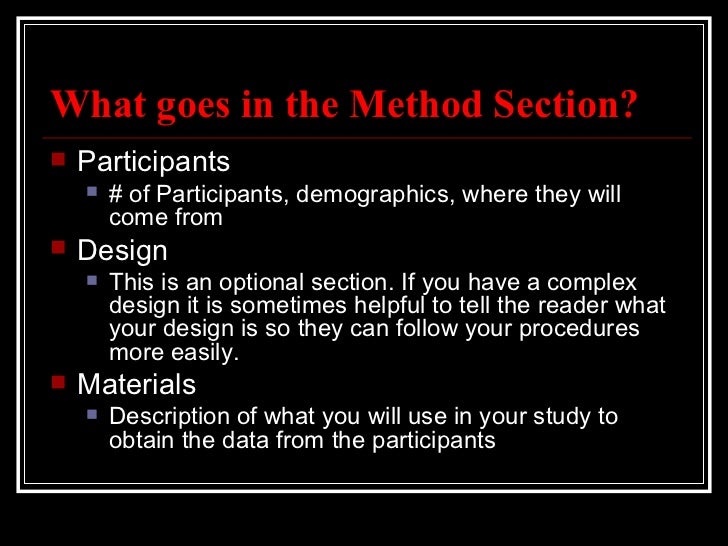 What goes in the Method Section?

- Participants
  - # of Participants, demographics, where they will come from
- Design
  - This is an optional section. If you have a complex design it is sometimes helpful to tell the reader what your design is so they can follow your procedures more easily.
- Materials
  - Description of what you will use in your study to obtain the data from the participants